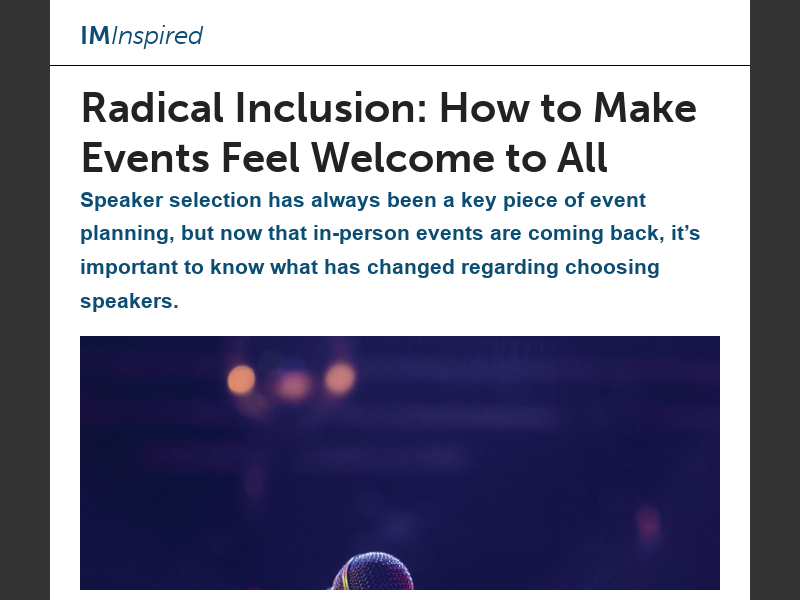 IMInspired

Radical Inclusion: How to Make Events Feel Welcome to All

Speaker selection has always been a key piece of event planning, but now that in-person events are coming back, it’s important to know what has changed regarding choosing speakers.